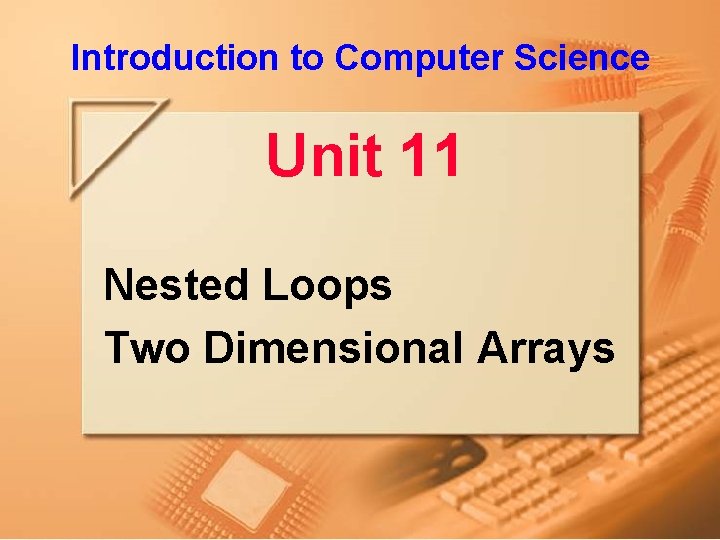 Introduction to Computer Science

Unit 11

Nested Loops
Two Dimensional Arrays